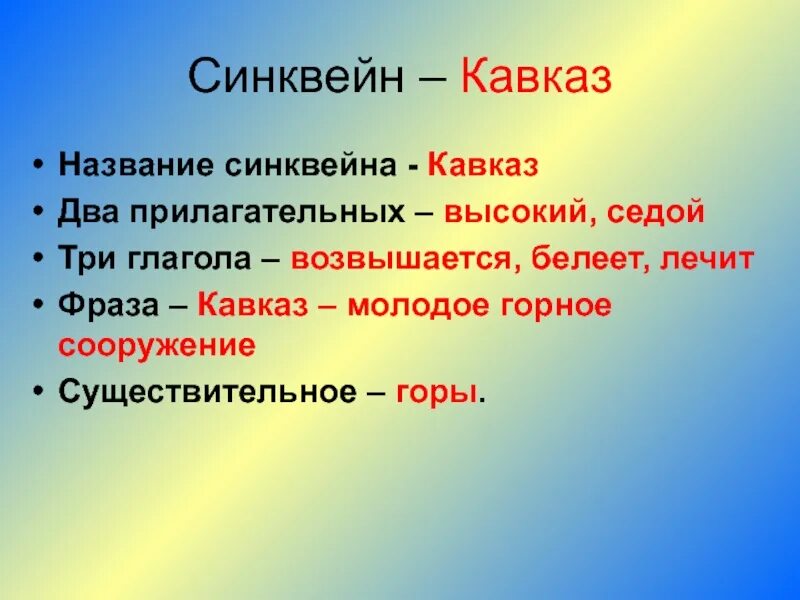 Синквейн – Кавказ

• Название синквейна - Кавказ
• Два прилагательных – высокий, седой
• Три глагола – возвышается, белеет, лечит
• Фраза – Кавказ – молодое горное сооружение
• Существительное – горы.